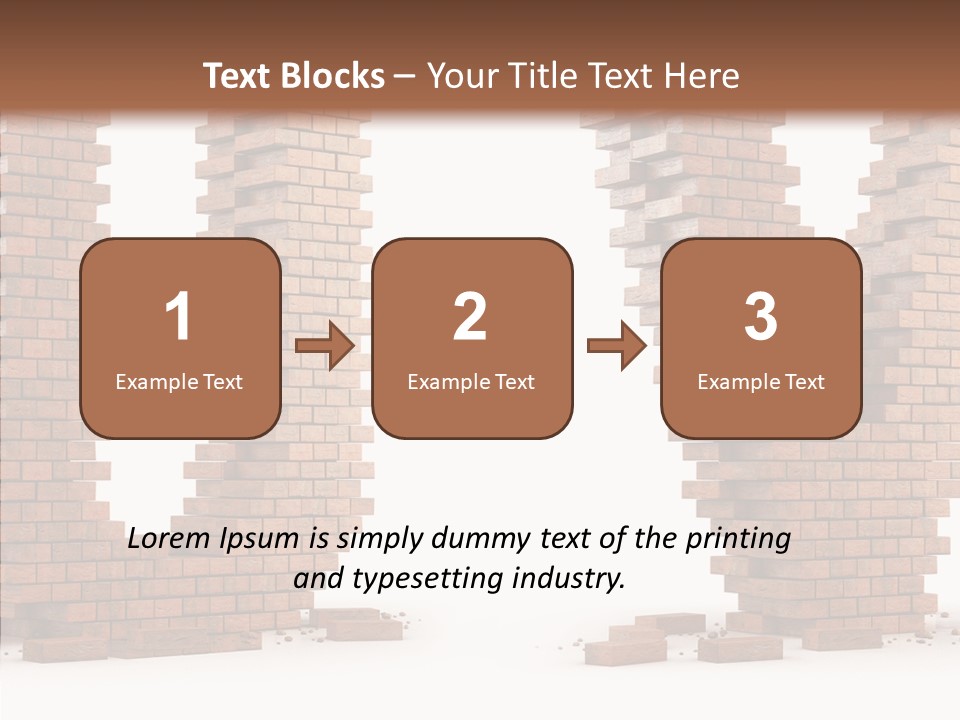 Text Blocks – Your Title Text Here

1
Example Text

2
Example Text

3
Example Text

Lorem Ipsum is simply dummy text of the printing and typesetting industry.